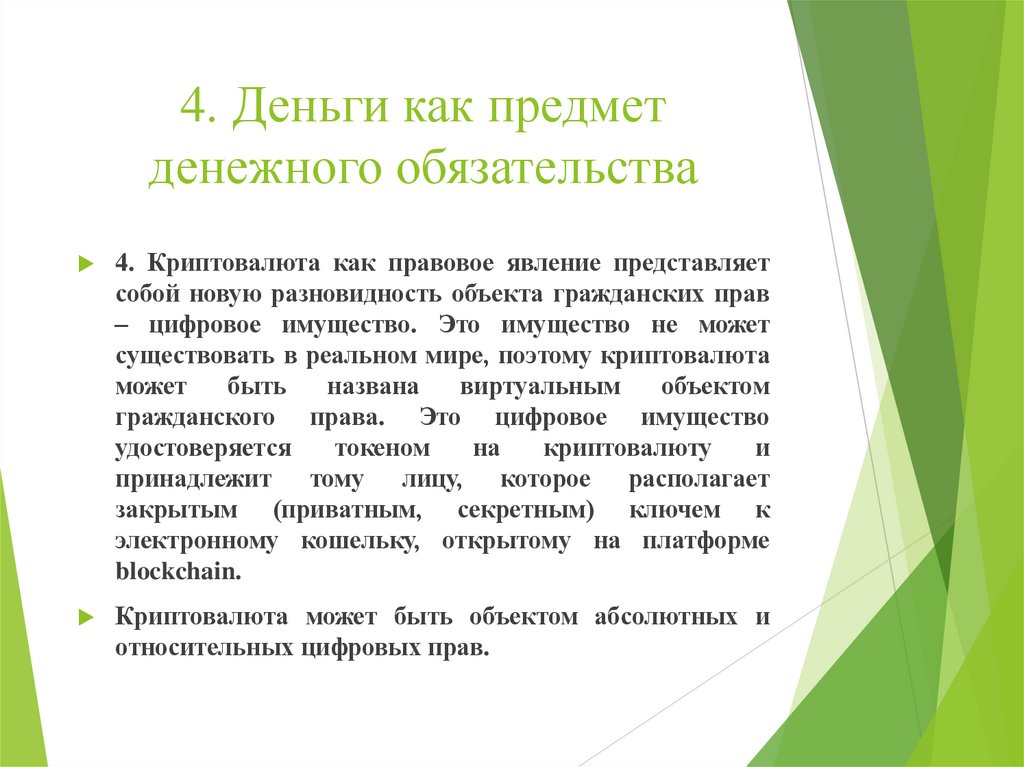 4. Деньги как предмет денежного обязательства

4. Криптовалюта как правовое явление представляет собой новую разновидность объекта гражданских прав – цифровое имущество. Это имущество не может существовать в реальном мире, поэтому криптовалюта может быть названа виртуальным объектом гражданского права. Это цифровое имущество удостоверяется токеном на криптовалюту и принадлежит тому лицу, которое располагает закрытым (приватным, секретным) ключем к электронному кошельку, открытому на платформе blockchain.

Криптовалюта может быть объектом абсолютных и относительных цифровых прав.